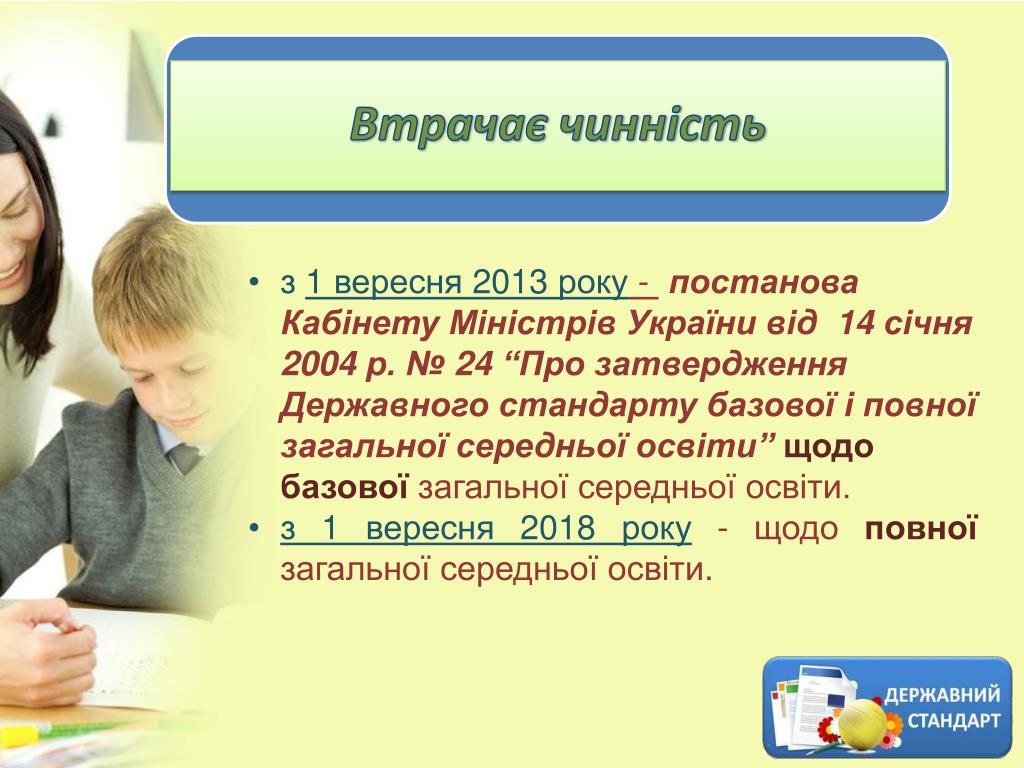 Втрачає чинність

• з 1 вересня 2013 року - постанова Кабінету Міністрів України від 14 січня 2004 р. № 24 “Про затвердження Державного стандарту базової і повної загальної середньої освіти” щодо базової загальної середньої освіти.
• з 1 вересня 2018 року - щодо повної загальної середньої освіти.

ДЕРЖАВНИЙ СТАНДАРТ